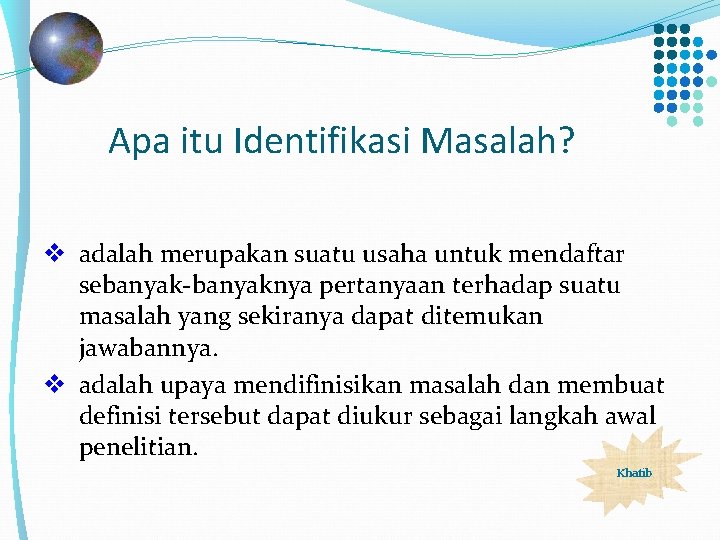 Apa itu Identifikasi Masalah?

❖ adalah merupakan suatu usaha untuk mendaftar sebanyak-banyaknya pertanyaan terhadap suatu masalah yang sekiranya dapat ditemukan jawabannya.

❖ adalah upaya mendifinisikan masalah dan membuat definisi tersebut dapat diukur sebagai langkah awal penelitian.

Khatib